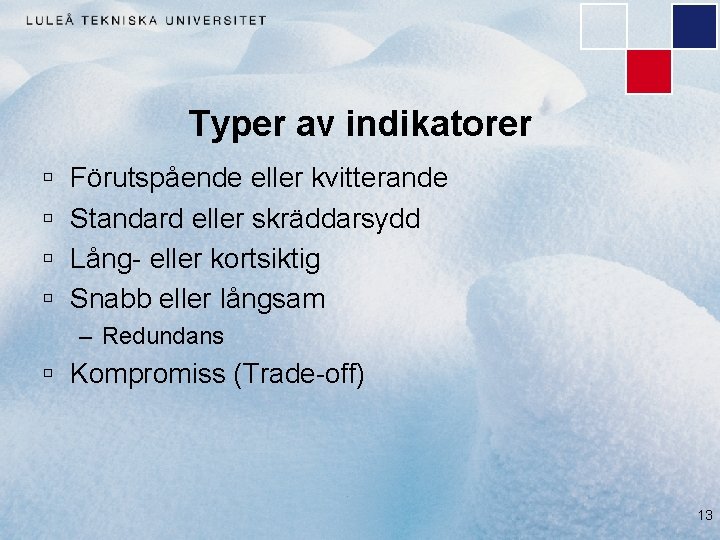 LULEÅ TEKNISKA UNIVERSITET

Typer av indikatorer

▫ Förutspående eller kvitterande
▫ Standard eller skräddarsydd
▫ Lång- eller kortsiktig
▫ Snabb eller långsam
– Redundans
▫ Kompromiss (Trade-off)

13